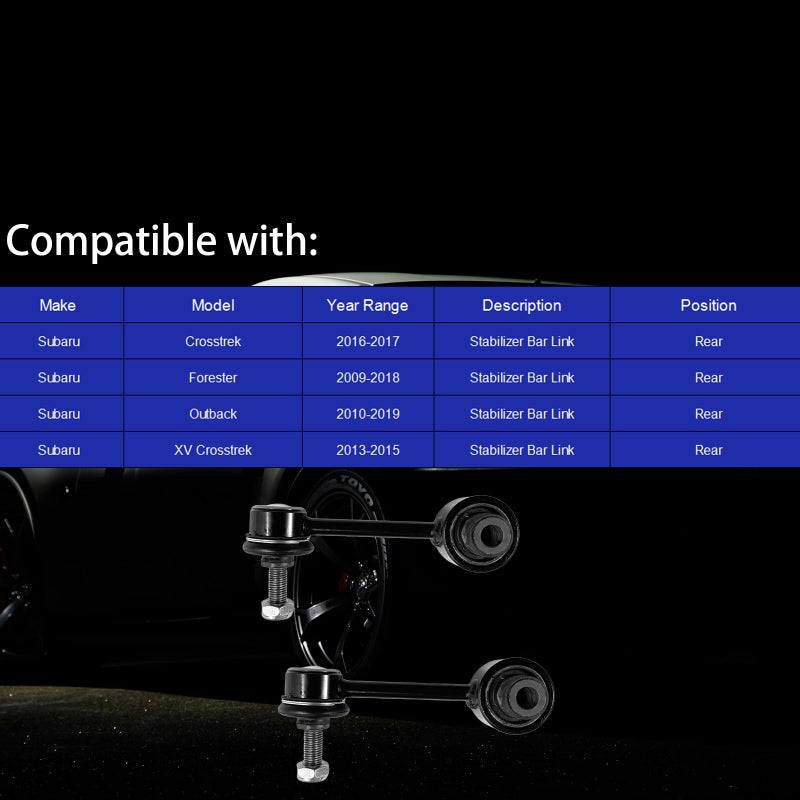 Compatible with:

| Make | Model | Year Range | Description | Position |
|---|---|---|---|---|
| Subaru | Crosstrek | 2016-2017 | Stabilizer Bar Link | Rear |
| Subaru | Forester | 2009-2018 | Stabilizer Bar Link | Rear |
| Subaru | Outback | 2010-2019 | Stabilizer Bar Link | Rear |
| Subaru | XV Crosstrek | 2013-2015 | Stabilizer Bar Link | Rear |

TOYO